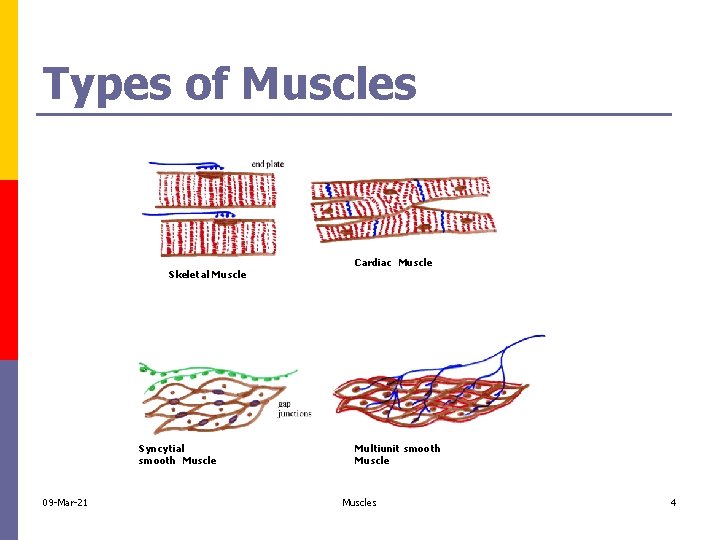 Types of Muscles

end plate

Skeletal Muscle

Cardiac Muscle

gap junctions

Syncytial smooth Muscle

Multiunit smooth Muscle

09-Mar-21

Muscles

4